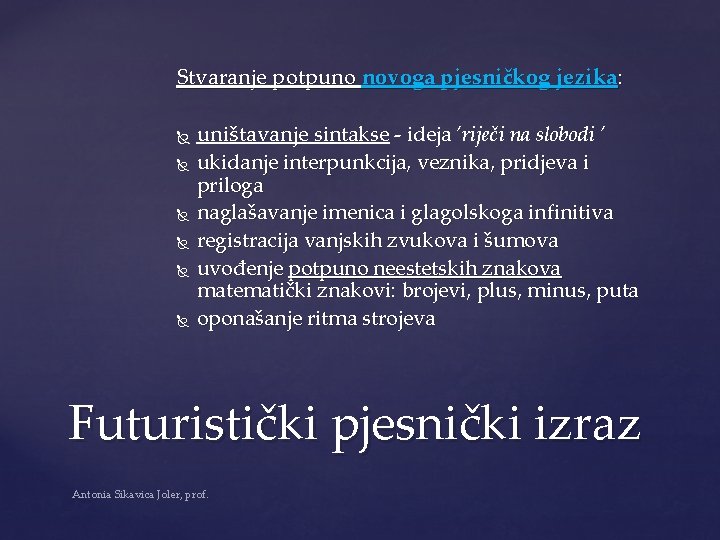 Stvaranje potpuno novoga pjesničkog jezika:

uništavanje sintakse - ideja 'riječi na slobodi '
ukidanje interpunkcija, veznika, pridjeva i priloga
naglašavanje imenica i glagolskoga infinitiva
registracija vanjskih zvukova i šumova
uvođenje potpuno neestetskih znakova matematički znakovi: brojevi, plus, minus, puta
oponašanje ritma strojeva

Futuristički pjesnički izraz

Antonia Sikavica Joler, prof.